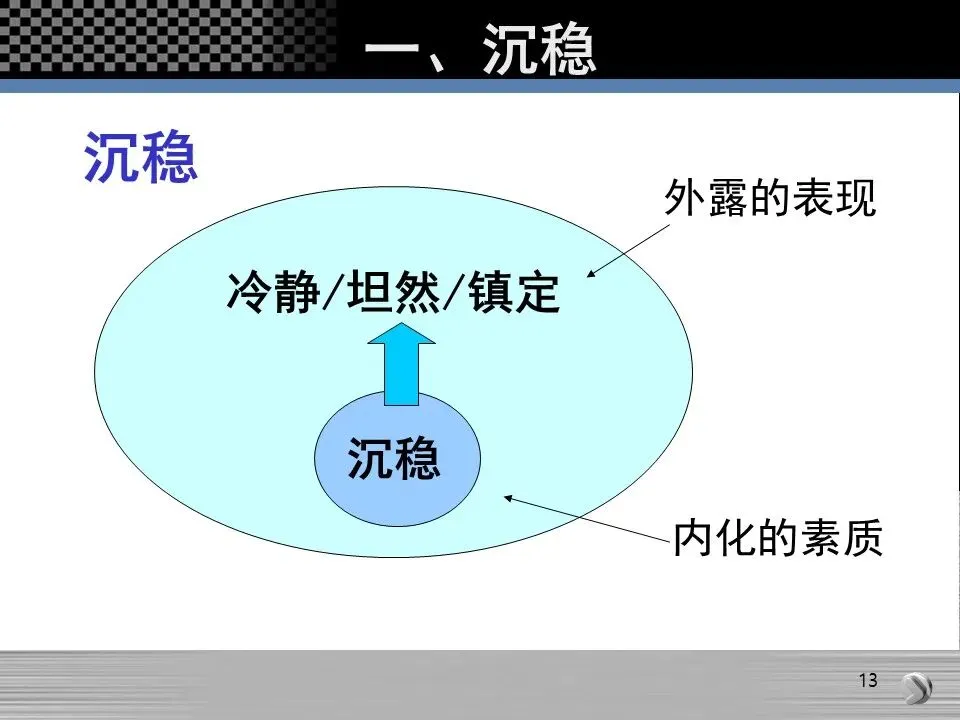 一、沉稳

沉稳

外露的表现

冷静/坦然/镇定

沉稳

内化的素质

13